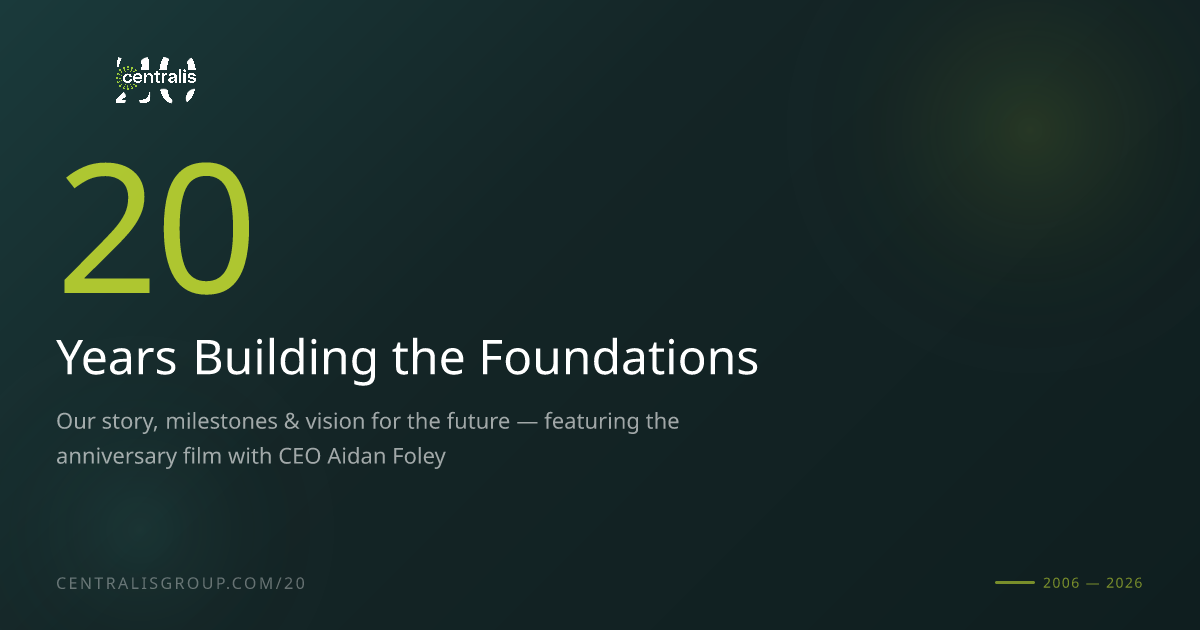 centralis

20

Years Building the Foundations

Our story, milestones & vision for the future — featuring the anniversary film with CEO Aidan Foley

CENTRALISGROUP.COM/20

2006 — 2026